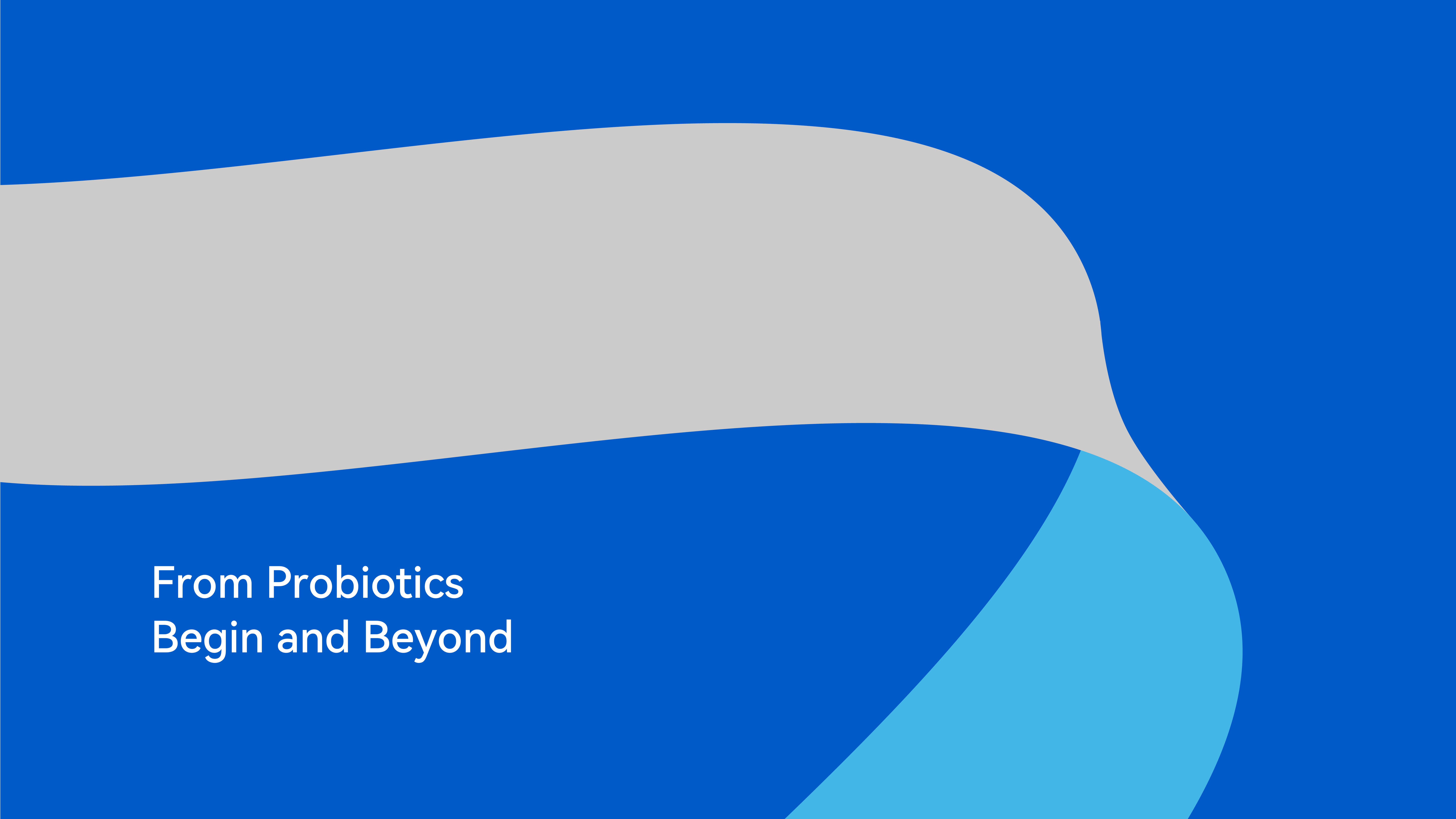 From Probiotics
Begin and Beyond